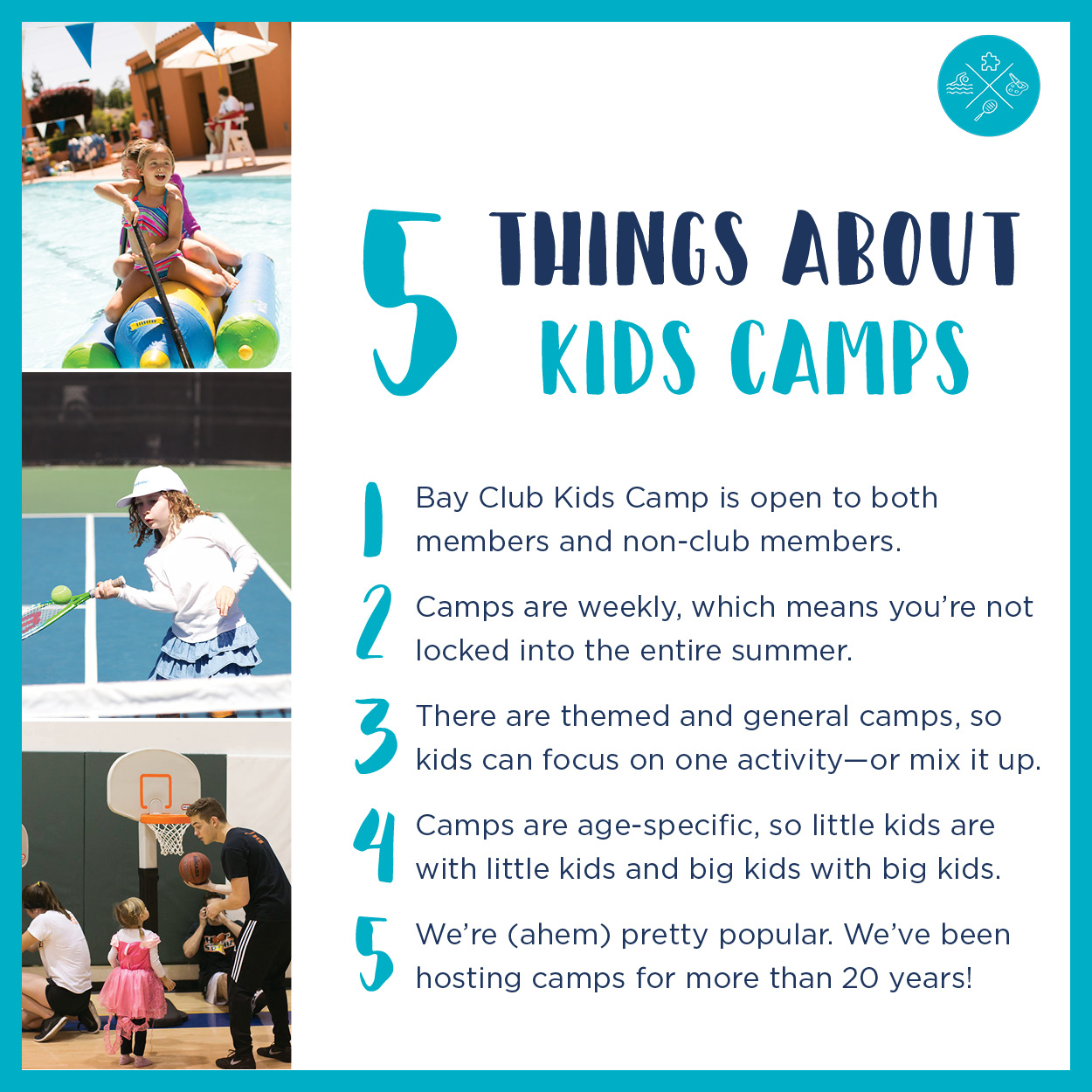 5 THINGS ABOUT KIDS CAMPS

1 Bay Club Kids Camp is open to both members and non-club members.

2 Camps are weekly, which means you're not locked into the entire summer.

3 There are themed and general camps, so kids can focus on one activity—or mix it up.

4 Camps are age-specific, so little kids are with little kids and big kids with big kids.

5 We're (ahem) pretty popular. We've been hosting camps for more than 20 years!